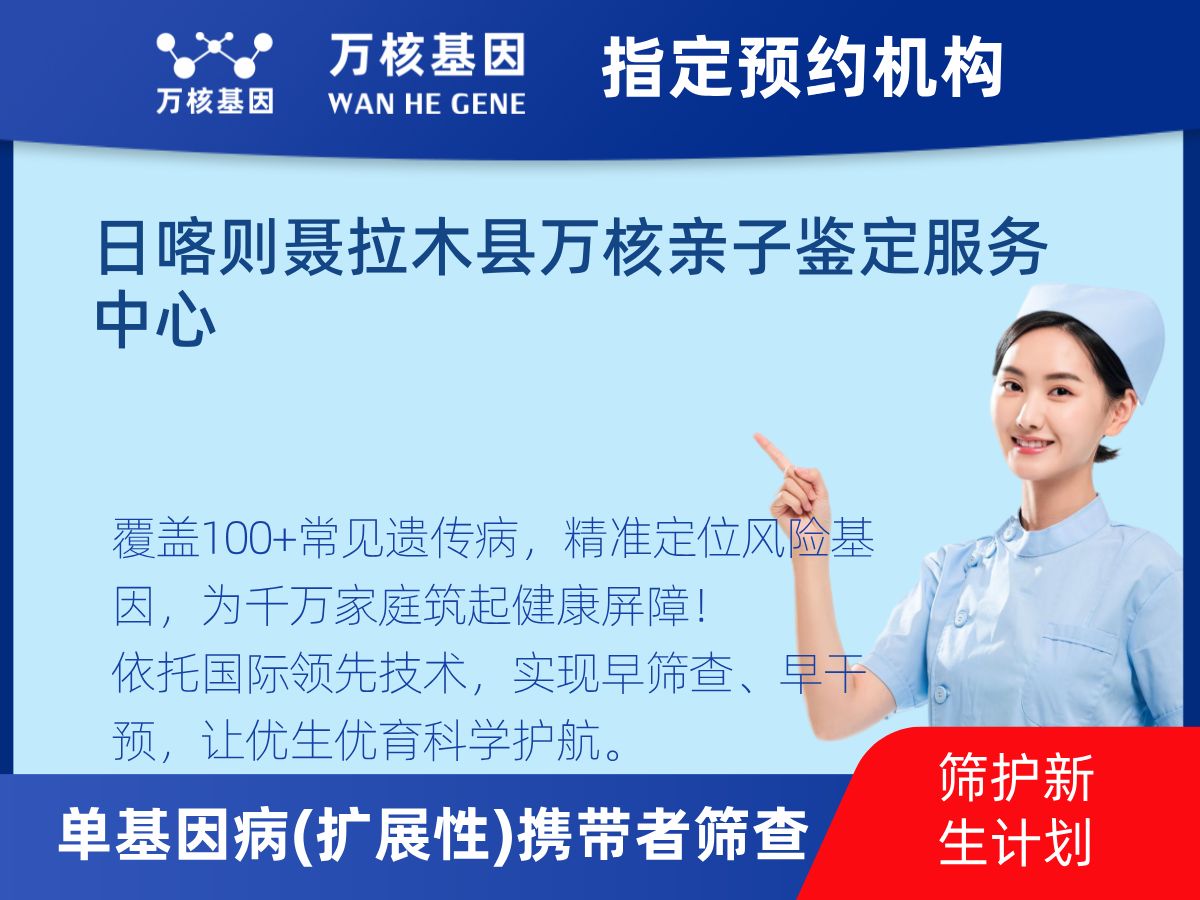 万核基因

万核基因
WAN HE GENE

指定预约机构

日喀则聂拉木县万核亲子鉴定服务中心

覆盖100+常见遗传病，精准定位风险基因，为千万家庭筑起健康屏障！
依托国际领先技术，实现早筛查、早干预，让优生优育科学护航。

单基因病(扩展性)携带者筛查

筛护新生计划